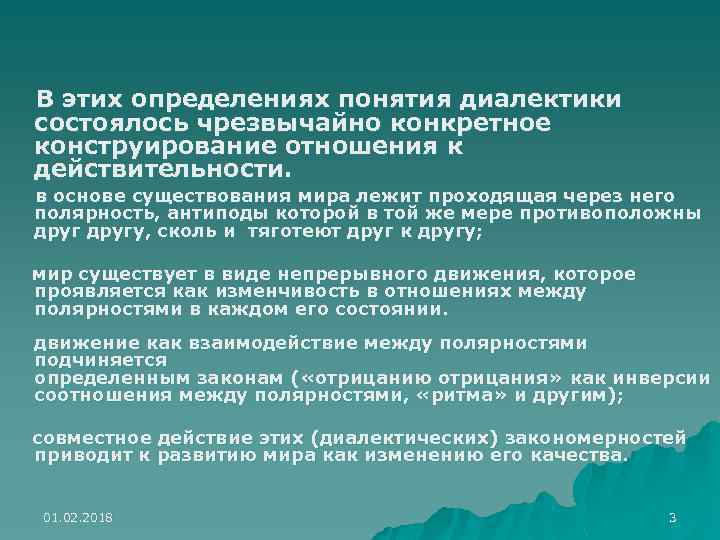 В этих определениях понятия диалектики состоялось чрезвычайно конкретное конструирование отношения к действительности.

в основе существования мира лежит проходящая через него полярность, антиподы которой в той же мере противоположны друг другу, сколь и тяготеют друг к другу;

мир существует в виде непрерывного движения, которое проявляется как изменчивость в отношениях между полярностями в каждом его состоянии.

движение как взаимодействие между полярностями подчиняется определенным законам («отрицанию отрицания» как инверсии соотношения между полярностями, «ритма» и другим);

совместное действие этих (диалектических) закономерностей приводит к развитию мира как изменению его качества.

01.02.2018

3